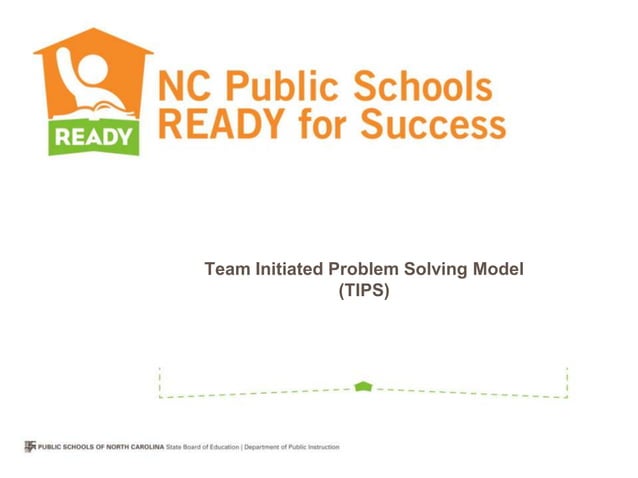 READY

NC Public Schools
READY for Success

Team Initiated Problem Solving Model
(TIPS)

PUBLIC SCHOOLS OF NORTH CAROLINA State Board of Education | Department of Public Instruction